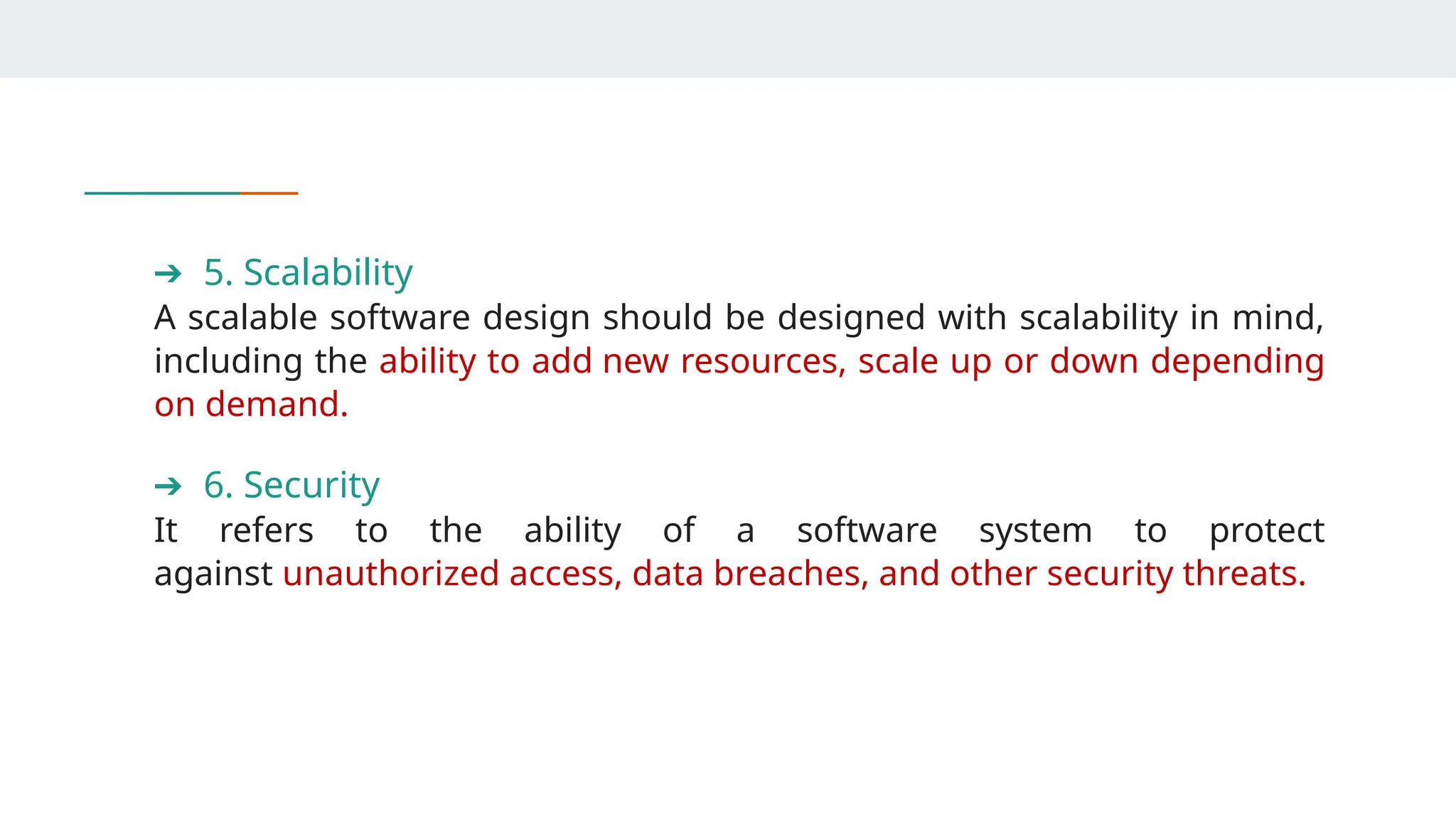 ➔ 5. Scalability
A scalable software design should be designed with scalability in mind, including the ability to add new resources, scale up or down depending on demand.

➔ 6. Security
It refers to the ability of a software system to protect against unauthorized access, data breaches, and other security threats.